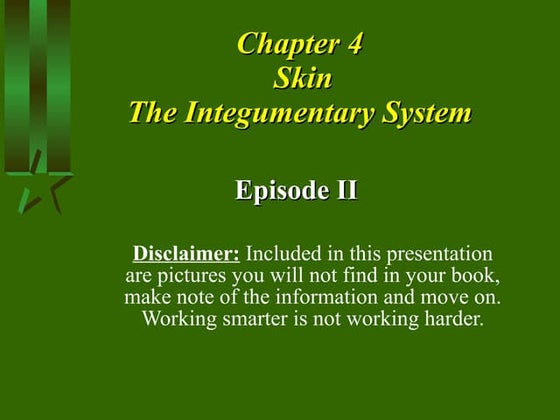 Chapter 4
Skin
The Integumentary System

Episode II

Disclaimer: Included in this presentation are pictures you will not find in your book, make note of the information and move on. Working smarter is not working harder.